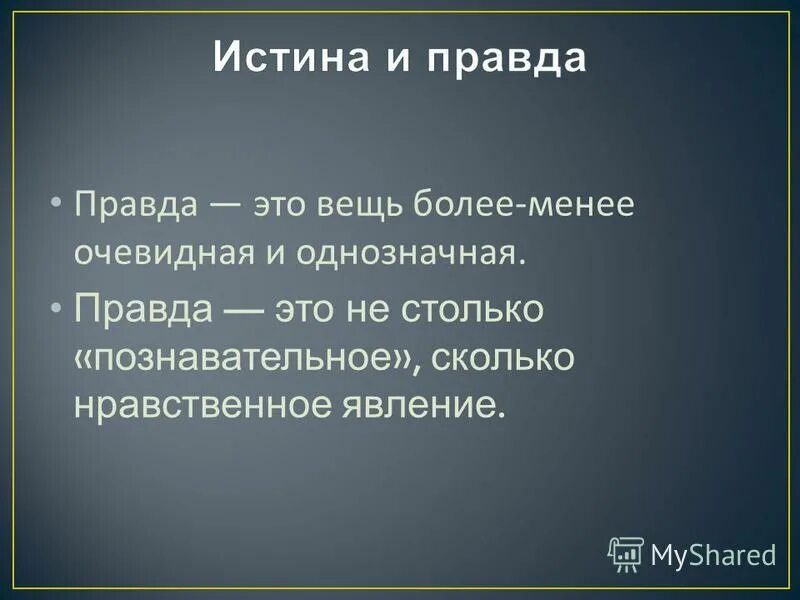 Истина и правда

• Правда — это вещь более-менее очевидная и однозначная.

• Правда — это не столько «познавательное», сколько нравственное явление.

MyShared